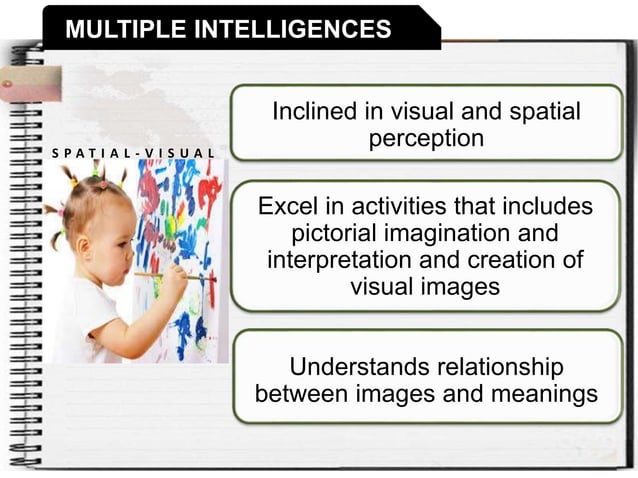 MULTIPLE INTELLIGENCES

SPATIAL-VISUAL

Inclined in visual and spatial perception

Excel in activities that includes pictorial imagination and interpretation and creation of visual images

Understands relationship between images and meanings